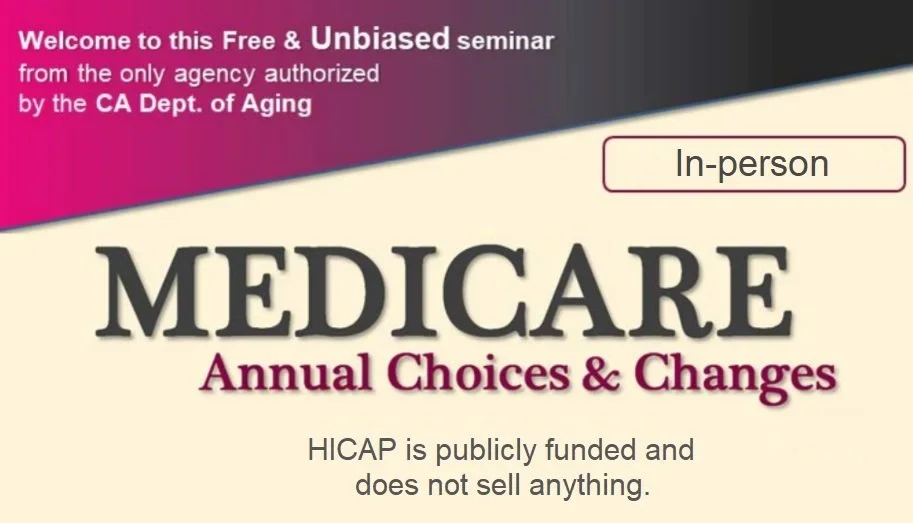 Welcome to this Free & Unbiased seminar from the only agency authorized by the CA Dept. of Aging

In-person

MEDICARE

Annual Choices & Changes

HICAP is publicly funded and does not sell anything.